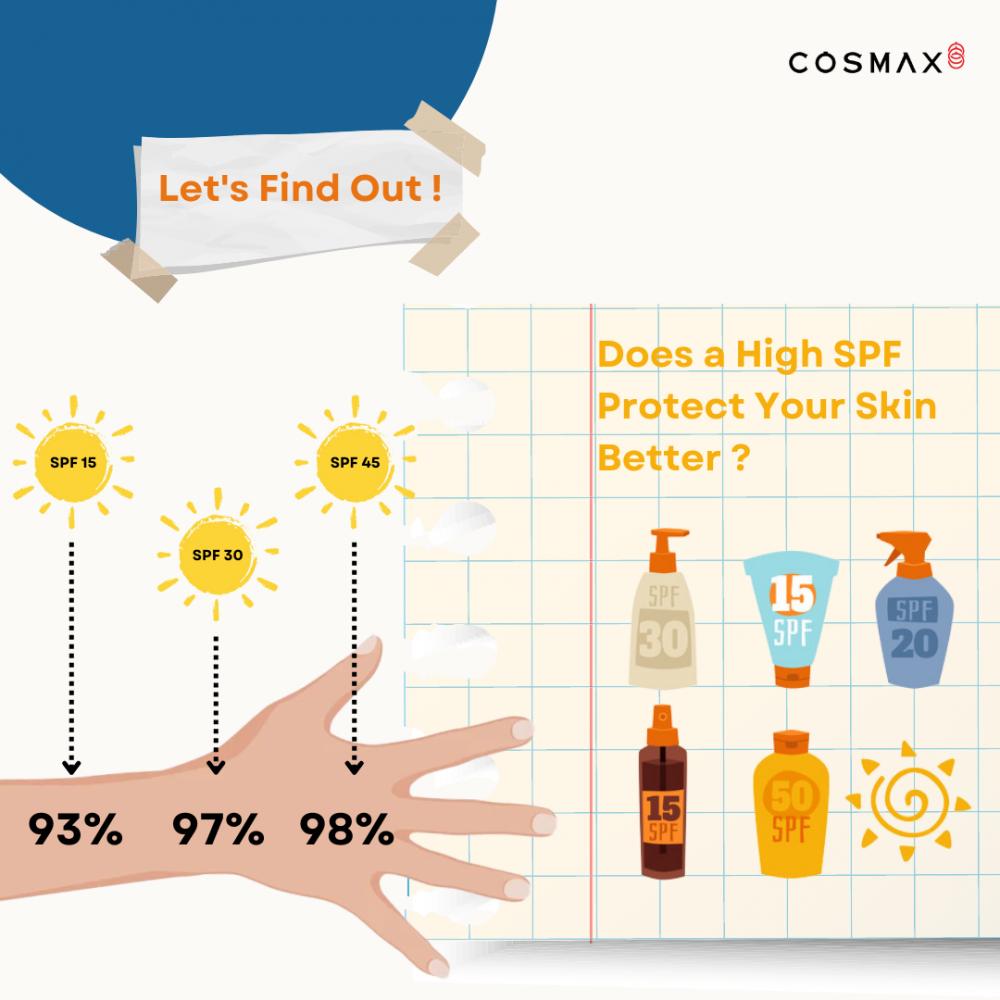 COSMAX

Let's Find Out !

Does a High SPF Protect Your Skin Better ?

SPF 15

SPF 30

SPF 45

93%

97%

98%

SPF 30

15 SPF

SPF 20

15 SPF

50 SPF